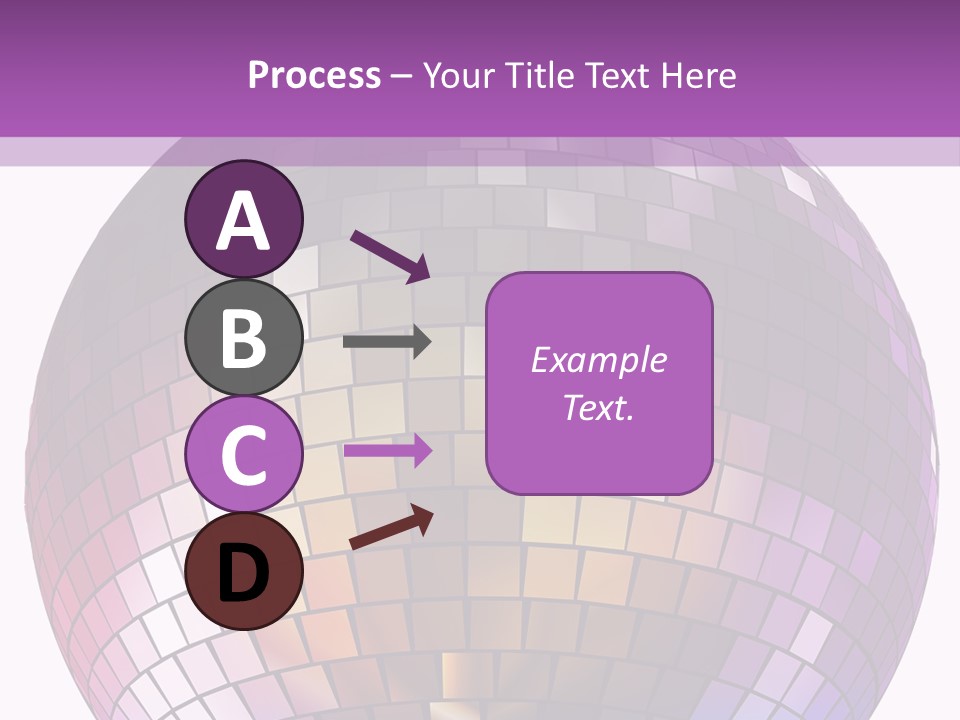 Process – Your Title Text Here

A

B

C

D

Example Text.